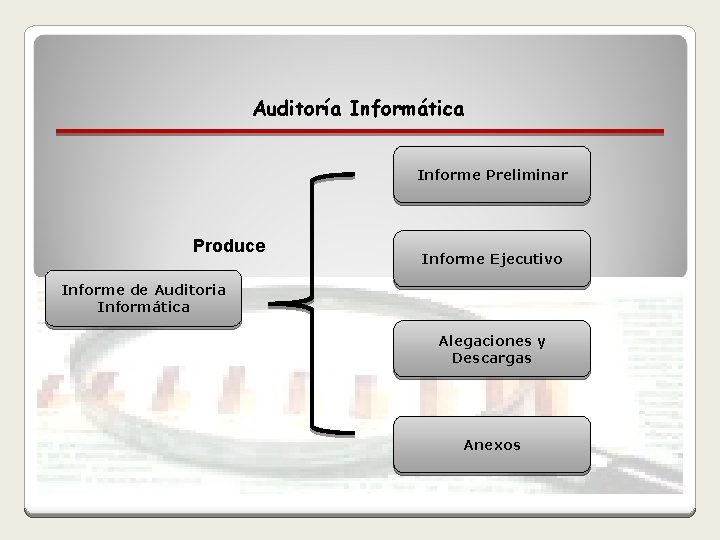 Auditoría Informática

Produce

Informe de Auditoria Informática

Informe Preliminar

Informe Ejecutivo

Alegaciones y Descargas

Anexos